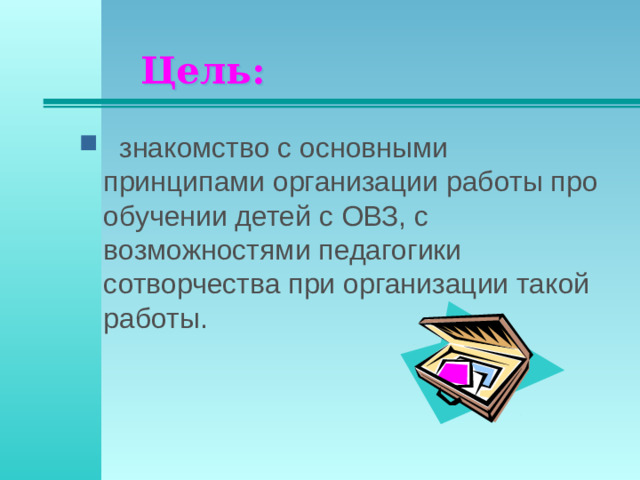 Цель:

знакомство с основными принципами организации работы про обучении детей с ОВЗ, с возможностями педагогики сотворчества при организации такой работы.